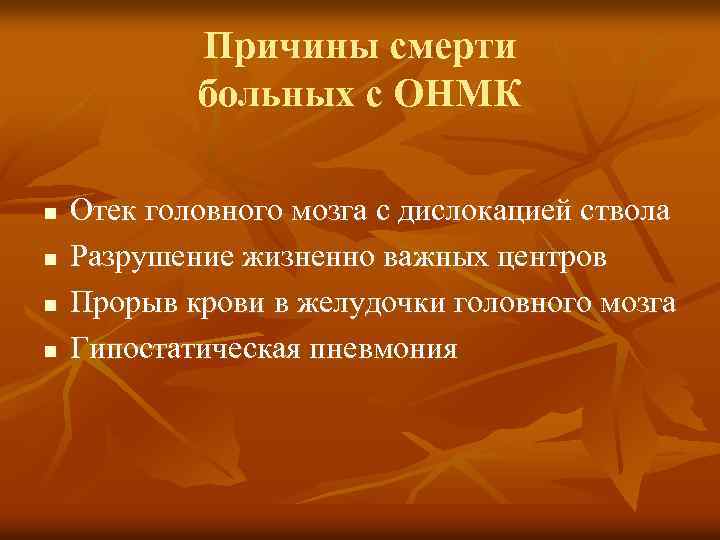 Причины смерти больных с ОНМК

- Отек головного мозга с дислокацией ствола
- Разрушение жизненно важных центров
- Прорыв крови в желудочки головного мозга
- Гипостатическая пневмония